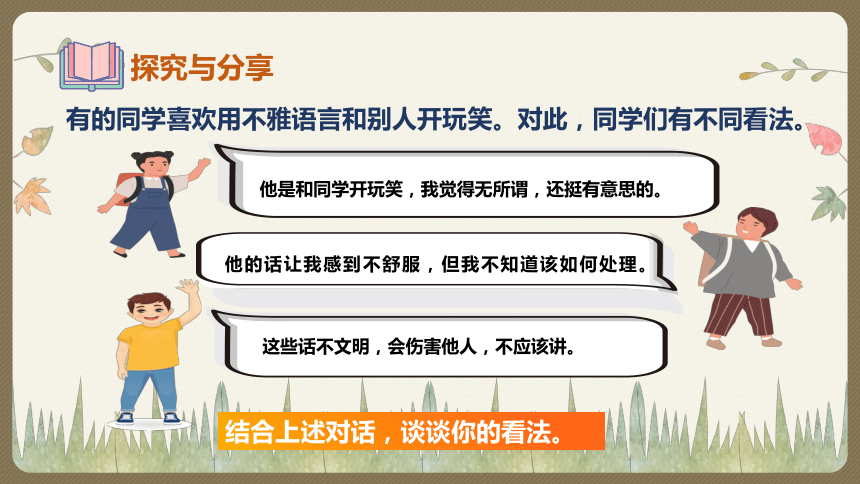 探究与分享

有的同学喜欢用不雅语言和别人开玩笑。对此，同学们有不同看法。

他是和同学开玩笑，我觉得无所谓，还挺有意思的。

他的话让我感到不舒服，但我不知道该如何处理。

这些话不文明，会伤害他人，不应该讲。

结合上述对话，谈谈你的看法。